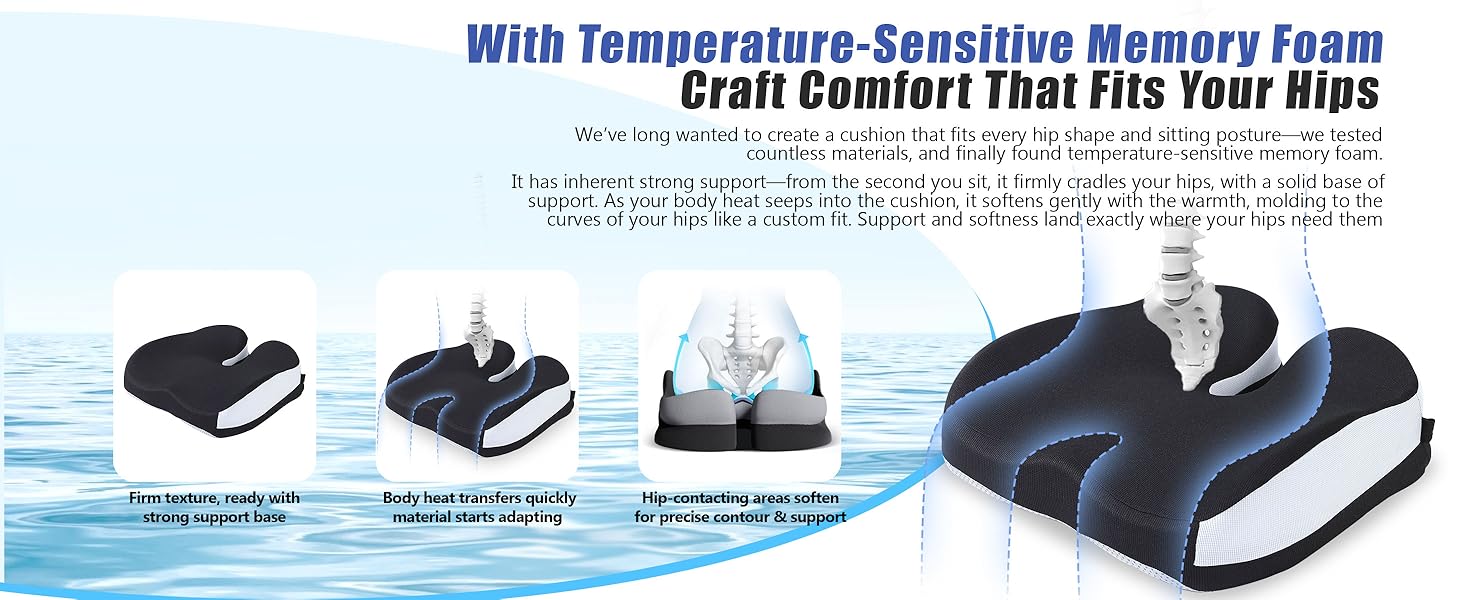 With Temperature-Sensitive Memory Foam
Craft Comfort That Fits Your Hips

We've long wanted to create a cushion that fits every hip shape and sitting posture—we tested countless materials, and finally found temperature-sensitive memory foam.

It has inherent strong support—from the second you sit, it firmly cradles your hips, with a solid base of support. As your body heat seeps into the cushion, it softens gently with the warmth, molding to the curves of your hips like a custom fit. Support and softness land exactly where your hips need them

Firm texture, ready with strong support base

Body heat transfers quickly material starts adapting

Hip-contacting areas soften for precise contour & support